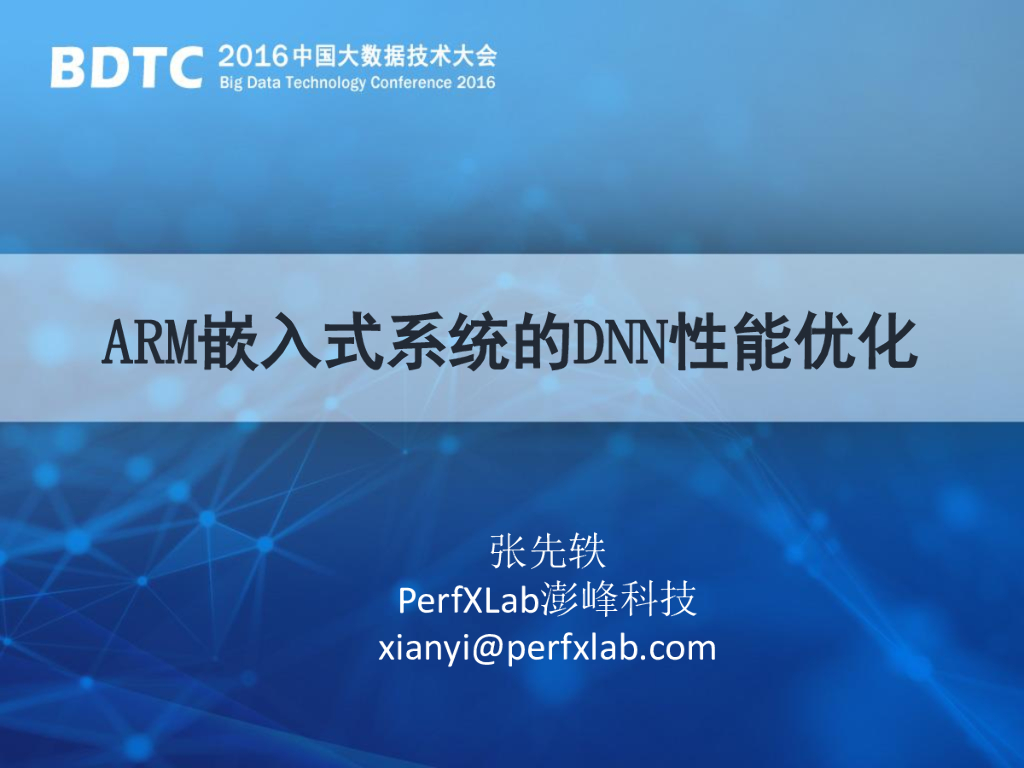 BDTC 2016中国大数据技术大会
Big Data Technology Conference 2016

ARM嵌入式系统的DNN性能优化

张先轶
PerfXLab澎峰科技
xianyi@perfxlab.com